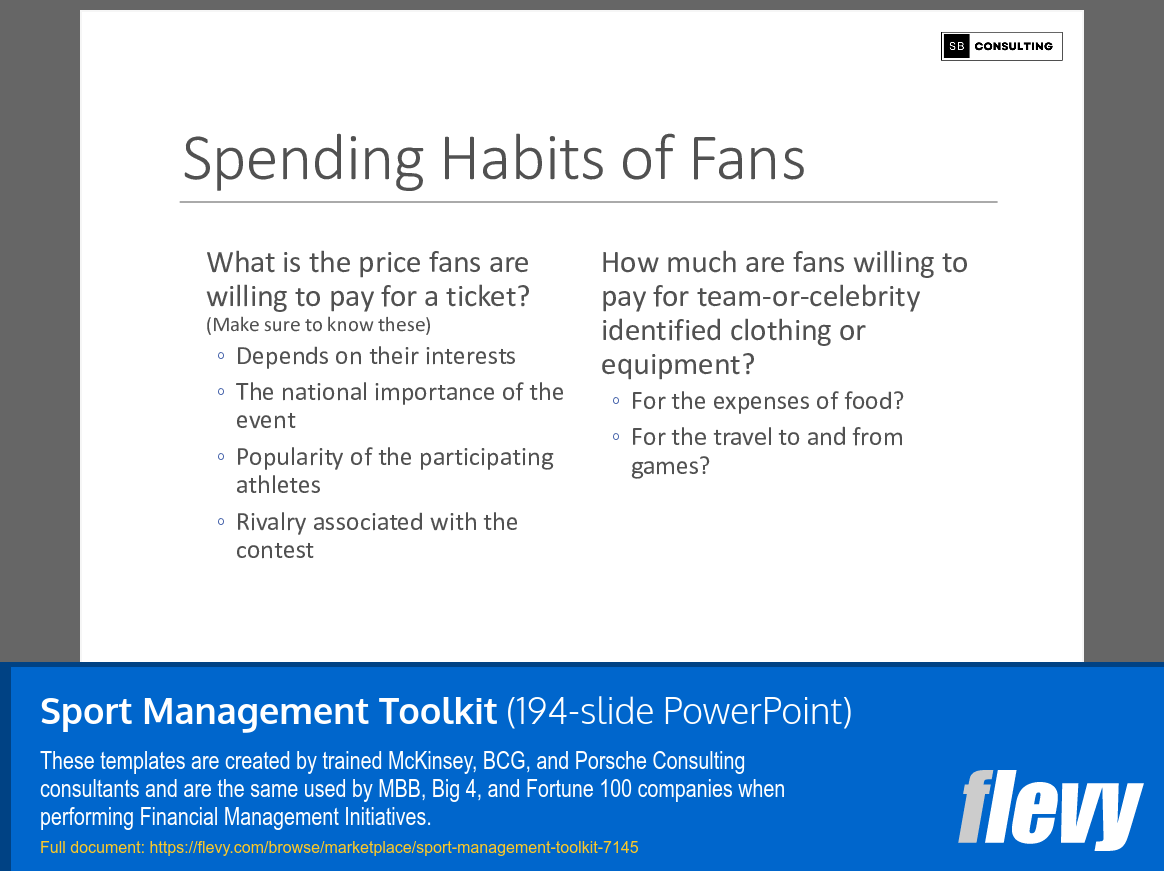 SB CONSULTING

Spending Habits of Fans

What is the price fans are willing to pay for a ticket?
(Make sure to know these)
◦ Depends on their interests
◦ The national importance of the event
◦ Popularity of the participating athletes
◦ Rivalry associated with the contest

How much are fans willing to pay for team-or-celebrity identified clothing or equipment?
◦ For the expenses of food?
◦ For the travel to and from games?

Sport Management Toolkit (194-slide PowerPoint)

These templates are created by trained McKinsey, BCG, and Porsche Consulting consultants and are the same used by MBB, Big 4, and Fortune 100 companies when performing Financial Management Initiatives.

Full document: https://flevy.com/browse/marketplace/sport-management-toolkit-7145

flevy